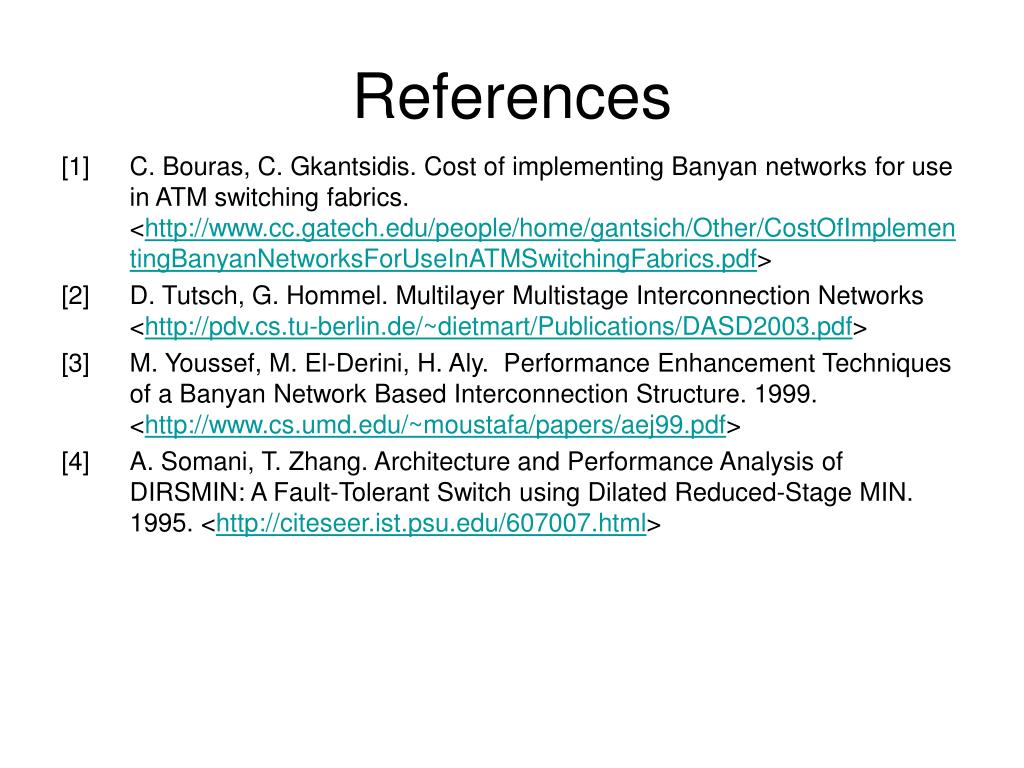 References

[1] C. Bouras, C. Gkantsidis. Cost of implementing Banyan networks for use in ATM switching fabrics. <http://www.cc.gatech.edu/people/home/gantsich/Other/CostOfImplementingBanyanNetworksForUseInATMSwitchingFabrics.pdf>

[2] D. Tutsch, G. Hommel. Multilayer Multistage Interconnection Networks <http://pdv.cs.tu-berlin.de/~dietmart/Publications/DASD2003.pdf>

[3] M. Youssef, M. El-Derini, H. Aly. Performance Enhancement Techniques of a Banyan Network Based Interconnection Structure. 1999. <http://www.cs.umd.edu/~moustafa/papers/aej99.pdf>

[4] A. Somani, T. Zhang. Architecture and Performance Analysis of DIRSMIN: A Fault-Tolerant Switch using Dilated Reduced-Stage MIN. 1995. <http://citeseer.ist.psu.edu/607007.html>